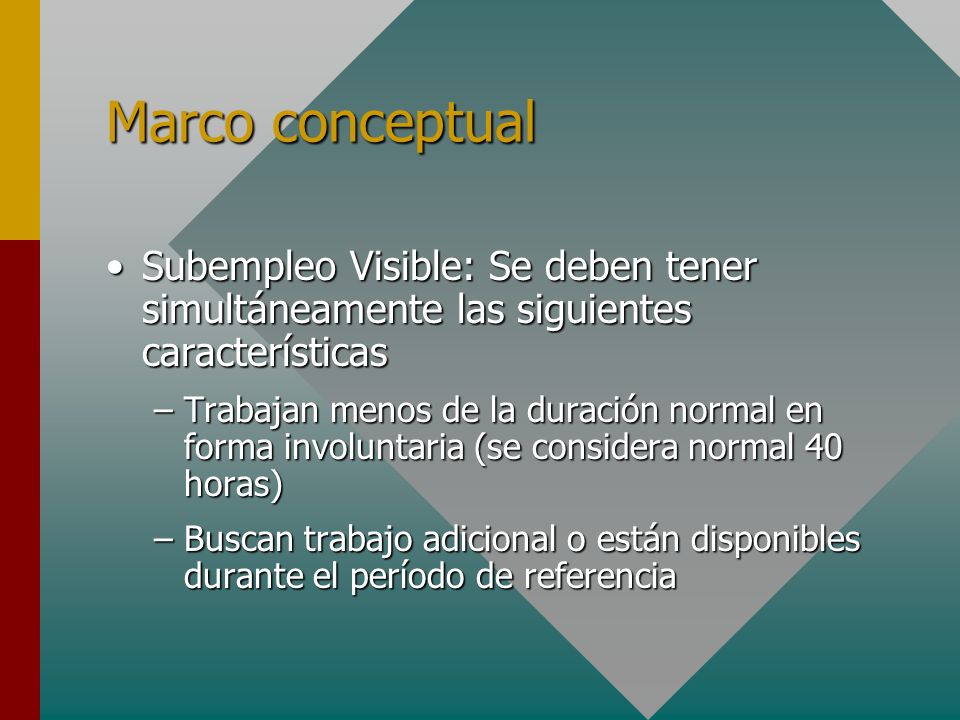 Marco conceptual

• Subempleo Visible: Se deben tener simultáneamente las siguientes características

– Trabajan menos de la duración normal en forma involuntaria (se considera normal 40 horas)

– Buscan trabajo adicional o están disponibles durante el período de referencia